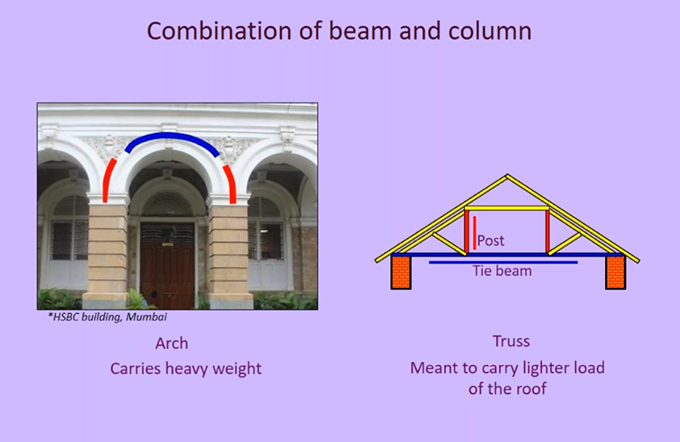 Combination of beam and column

*HSBC building, Mumbai

Arch
Carries heavy weight

Post
Tie beam

Truss
Meant to carry lighter load of the roof